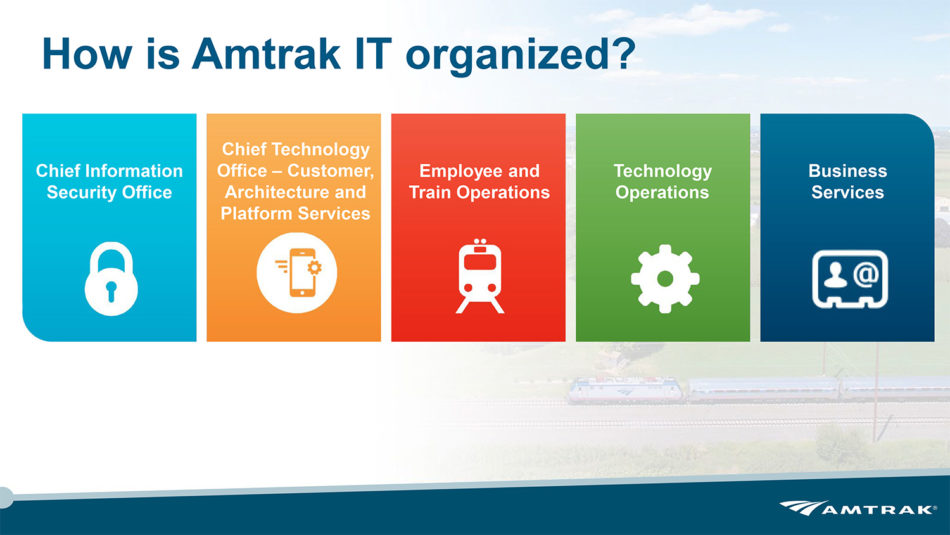 How is Amtrak IT organized?

Chief Information Security Office

Chief Technology Office – Customer, Architecture and Platform Services

Employee and Train Operations

Technology Operations

Business Services

AMTRAK®